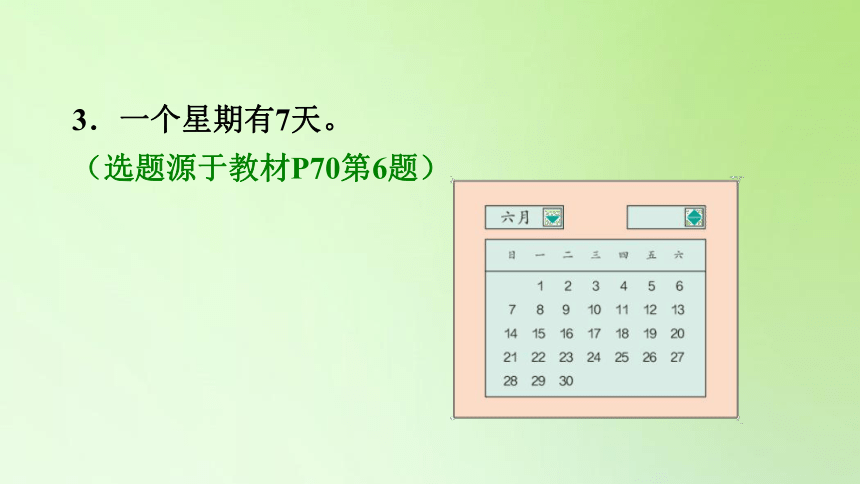 3．一个星期有7天。

（选题源于教材P70第6题）

六月

| 日 | 一 | 二 | 三 | 四 | 五 | 六 |
|---|---|---|---|---|---|---|
|  | 1 | 2 | 3 | 4 | 5 | 6 |
| 7 | 8 | 9 | 10 | 11 | 12 | 13 |
| 14 | 15 | 16 | 17 | 18 | 19 | 20 |
| 21 | 22 | 23 | 24 | 25 | 26 | 27 |
| 28 | 29 | 30 |  |  |  |  |